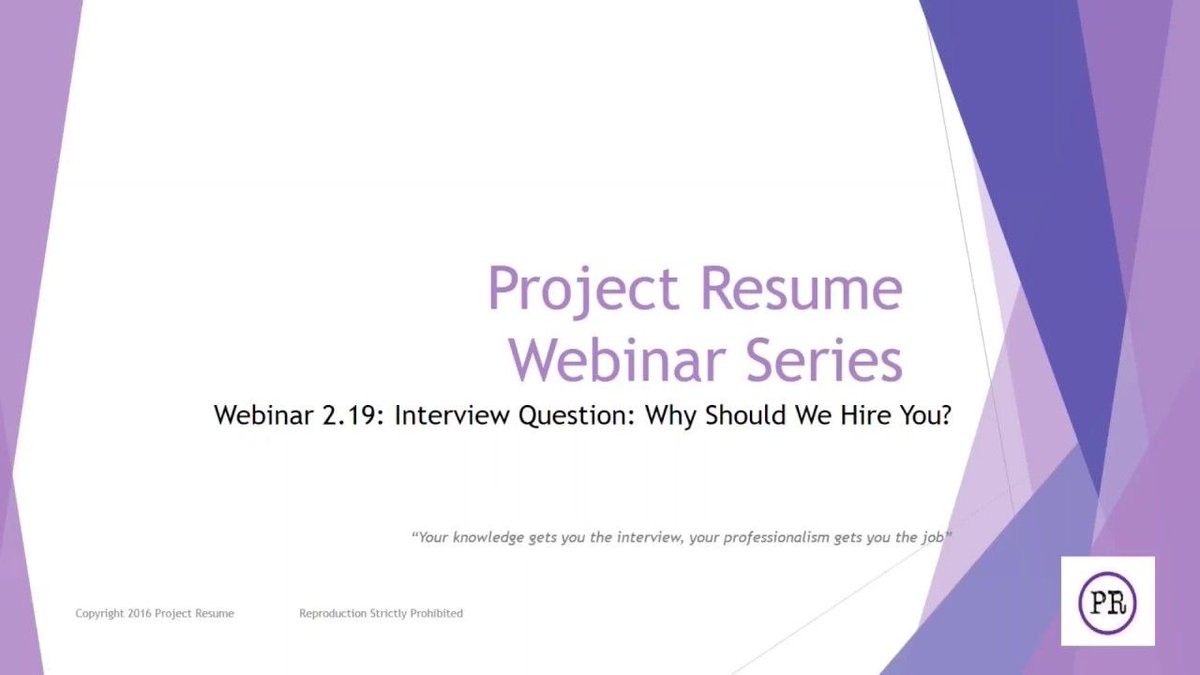 Project Resume Webinar Series

Webinar 2.19: Interview Question: Why Should We Hire You?

"Your knowledge gets you the interview, your professionalism gets you the job"

Copyright 2016 Project Resume

Reproduction Strictly Prohibited

PR